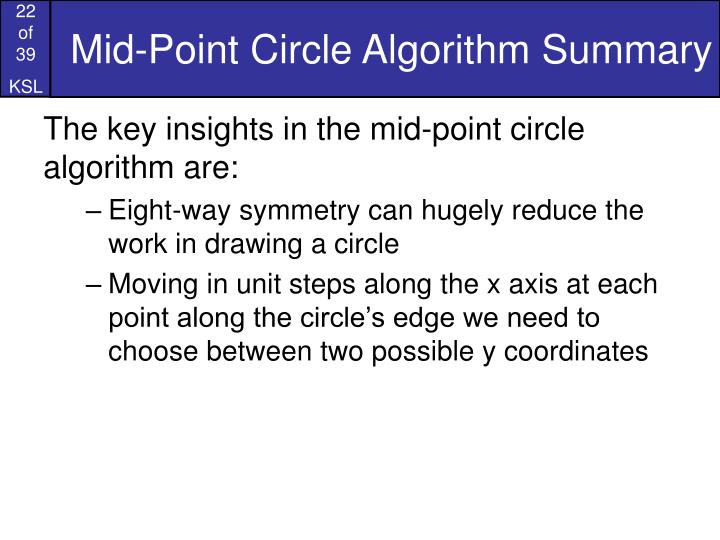 22
of
39
KSL

Mid-Point Circle Algorithm Summary

The key insights in the mid-point circle algorithm are:

– Eight-way symmetry can hugely reduce the work in drawing a circle

– Moving in unit steps along the x axis at each point along the circle’s edge we need to choose between two possible y coordinates